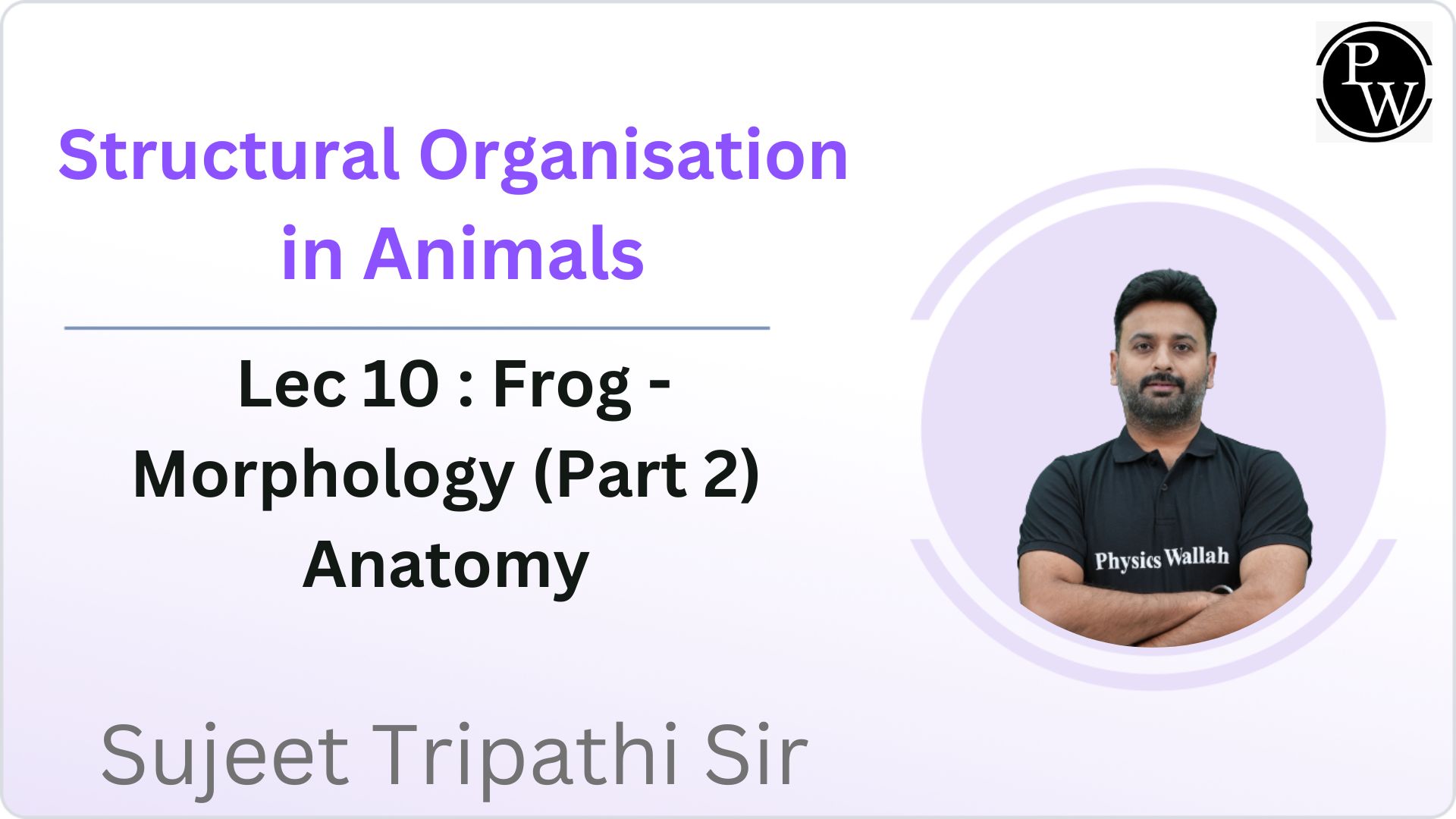 PW

Structural Organisation in Animals

Lec 10 : Frog - Morphology (Part 2) Anatomy

Physics Wallah

Sujeet Tripathi Sir